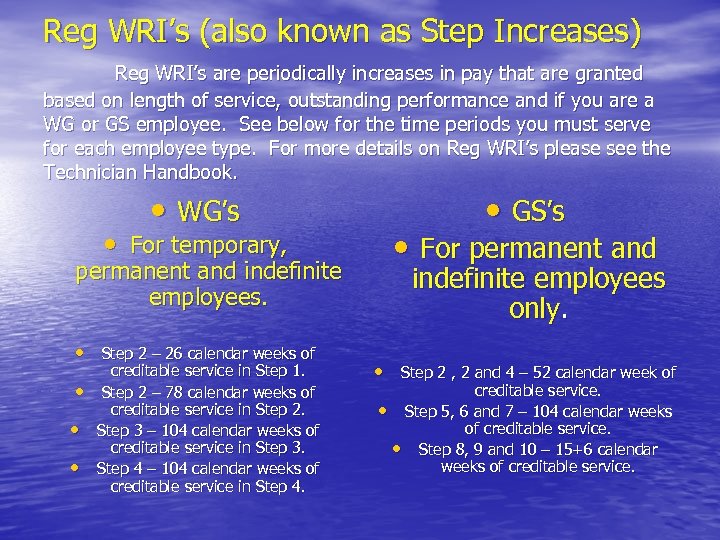 Reg WRI's (also known as Step Increases)

Reg WRI's are periodically increases in pay that are granted based on length of service, outstanding performance and if you are a WG or GS employee. See below for the time periods you must serve for each employee type. For more details on Reg WRI's please see the Technician Handbook.

• WG's

• For temporary, permanent and indefinite employees.

• Step 2 – 26 calendar weeks of creditable service in Step 1.
• Step 2 – 78 calendar weeks of creditable service in Step 2.
• Step 3 – 104 calendar weeks of creditable service in Step 3.
• Step 4 – 104 calendar weeks of creditable service in Step 4.

• GS's

• For permanent and indefinite employees only.

• Step 2 , 2 and 4 – 52 calendar week of creditable service.
• Step 5, 6 and 7 – 104 calendar weeks of creditable service.
• Step 8, 9 and 10 – 15+6 calendar weeks of creditable service.